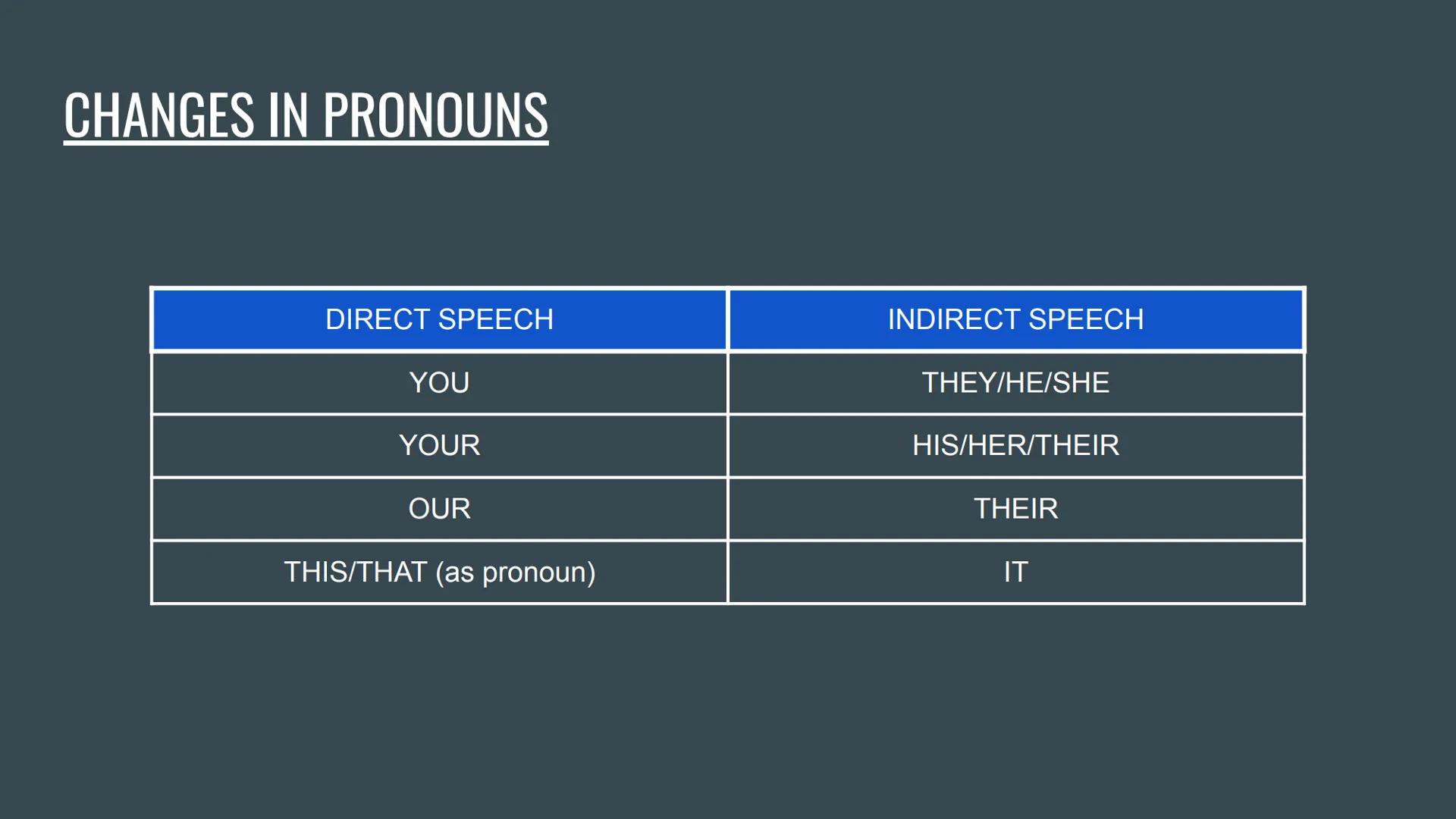 CHANGES IN PRONOUNS

| DIRECT SPEECH | INDIRECT SPEECH |
|---|---|
| YOU | THEY/HE/SHE |
| YOUR | HIS/HER/THEIR |
| OUR | THEIR |
| THIS/THAT (as pronoun) | IT |